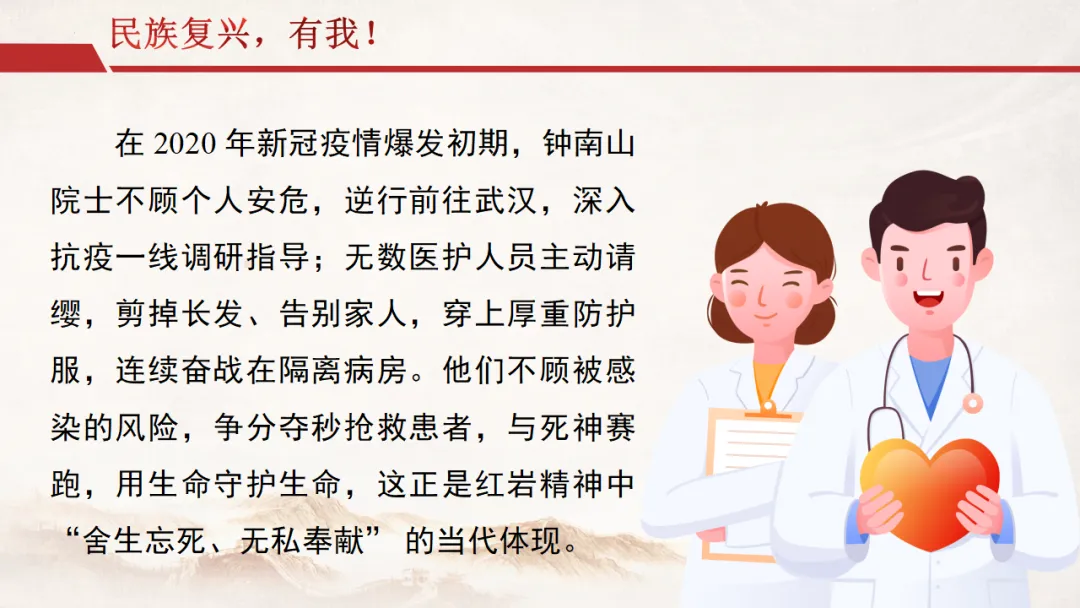 民族复兴，有我！

在 2020 年新冠疫情爆发初期，钟南山院士不顾个人安危，逆行前往武汉，深入抗疫一线调研指导；无数医护人员主动请缨，剪掉长发、告别家人，穿上厚重防护服，连续奋战在隔离病房。他们不顾被感染的风险，争分夺秒抢救患者，与死神赛跑，用生命守护生命，这正是红岩精神中“舍生忘死、无私奉献” 的当代体现。